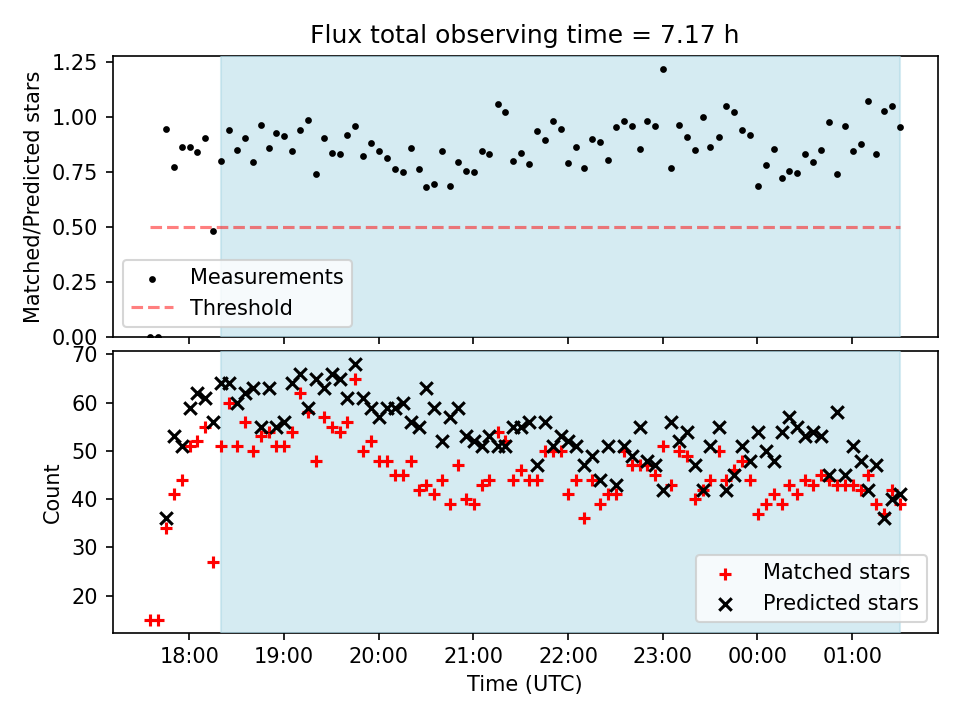 Flux total observing time = 7.17 h

Matched/Predicted stars

1.25
1.00
0.75
0.50
0.25
0.00

Measurements
Threshold

Count

70
60
50
40
30
20

Matched stars
Predicted stars

18:00
19:00
20:00
21:00
22:00
23:00
00:00
01:00

Time (UTC)